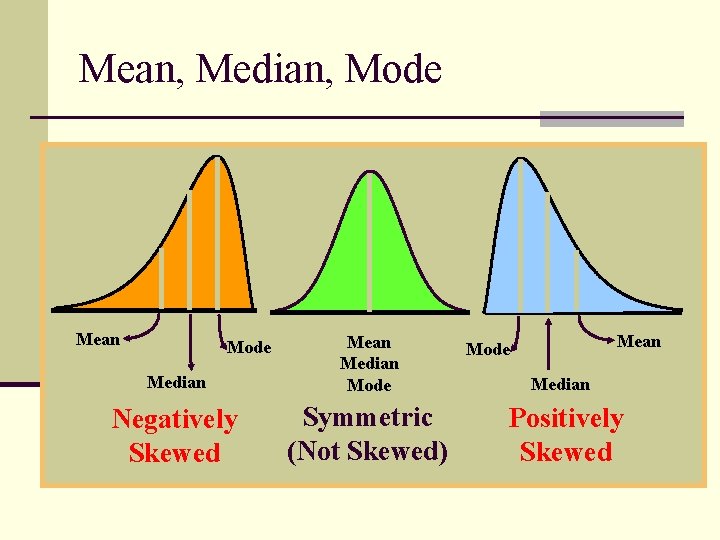 Mean, Median, Mode

Mean
Median
Mode

Negatively Skewed

Mean
Median
Mode

Symmetric (Not Skewed)

Mode
Median
Mean

Positively Skewed